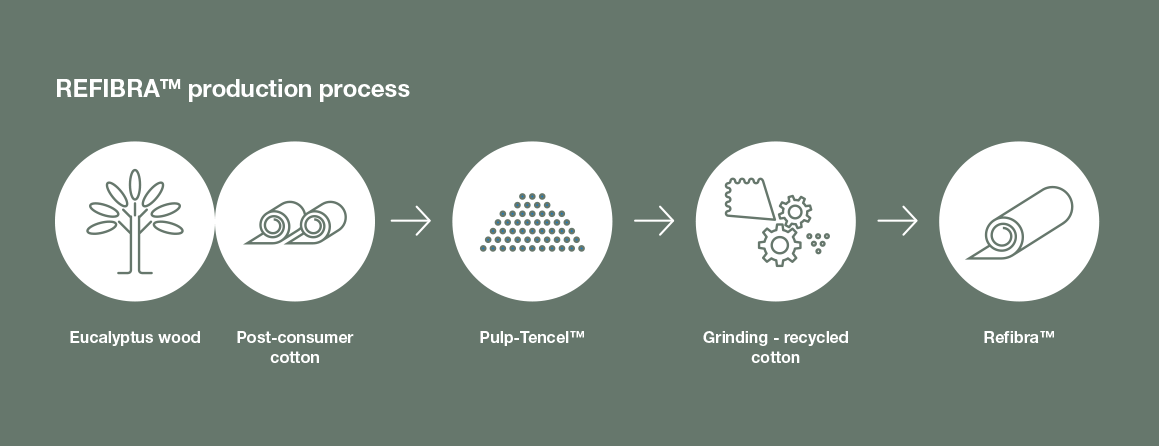 REFIBRA™ production process

Eucalyptus wood

Post-consumer cotton

Pulp-Tencel™

Grinding - recycled cotton

Refibra™